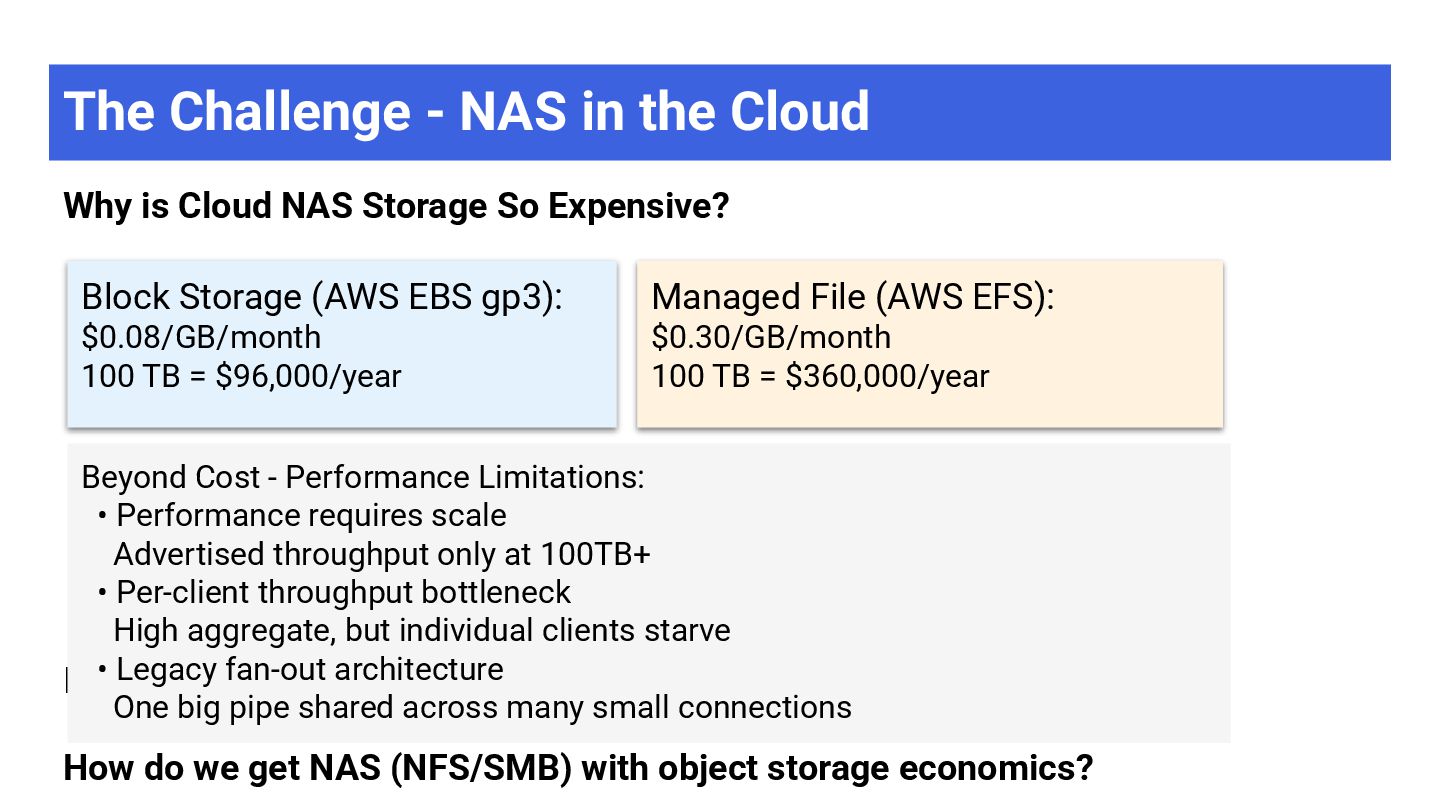 The Challenge - NAS in the Cloud

Why is Cloud NAS Storage So Expensive?

Block Storage (AWS EBS gp3):
\$0.08/GB/month
100 TB = \$96,000/year

Managed File (AWS EFS):
\$0.30/GB/month
100 TB = \$360,000/year

Beyond Cost - Performance Limitations:
• Performance requires scale
Advertised throughput only at 100TB+
• Per-client throughput bottleneck
High aggregate, but individual clients starve
• Legacy fan-out architecture
One big pipe shared across many small connections

How do we get NAS (NFS/SMB) with object storage economics?